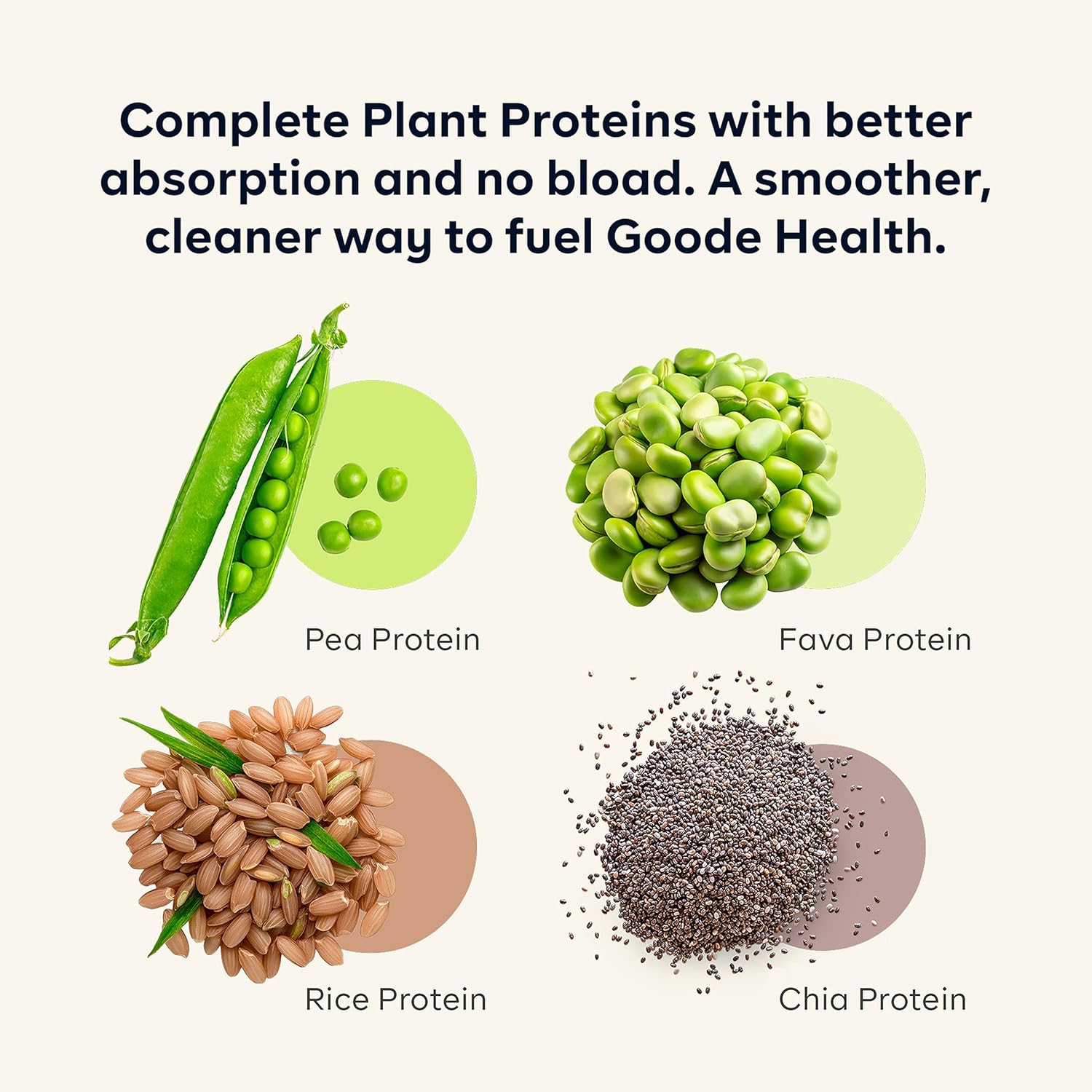 Complete Plant Proteins with better absorption and no bload. A smoother, cleaner way to fuel Goode Health.

Pea Protein

Fava Protein

Rice Protein

Chia Protein